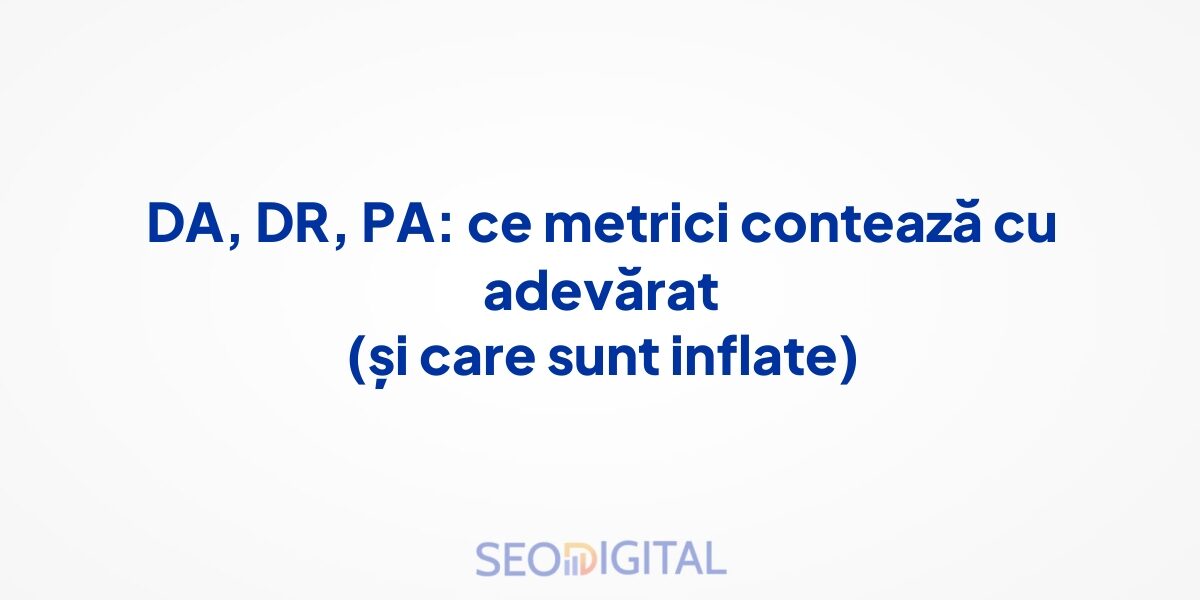 DA, DR, PA: ce metrici contează cu adevărat
(și care sunt inflate)

SEODIGITAL